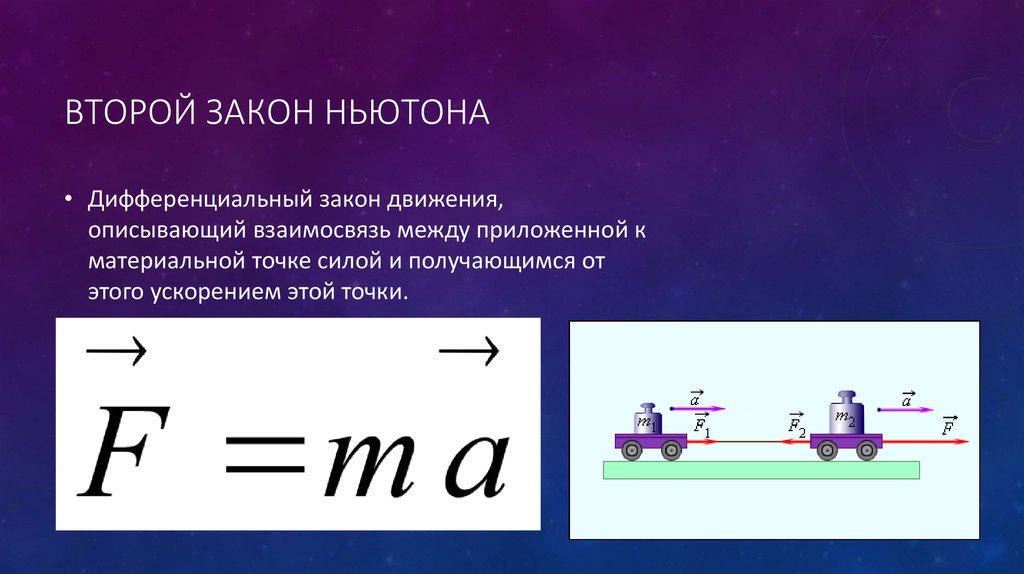 ВТОРОЙ ЗАКОН НЬЮТОНА

• Дифференциальный закон движения, описывающий взаимосвязь между приложенной к материальной точке силой и получающимся от этого ускорением этой точки.

$\vec{F} = m\vec{a}$

$m_1$ $\vec{a}$ $\vec{F_1}$ $\vec{F_2}$ $m_2$ $\vec{a}$ $\vec{F}$